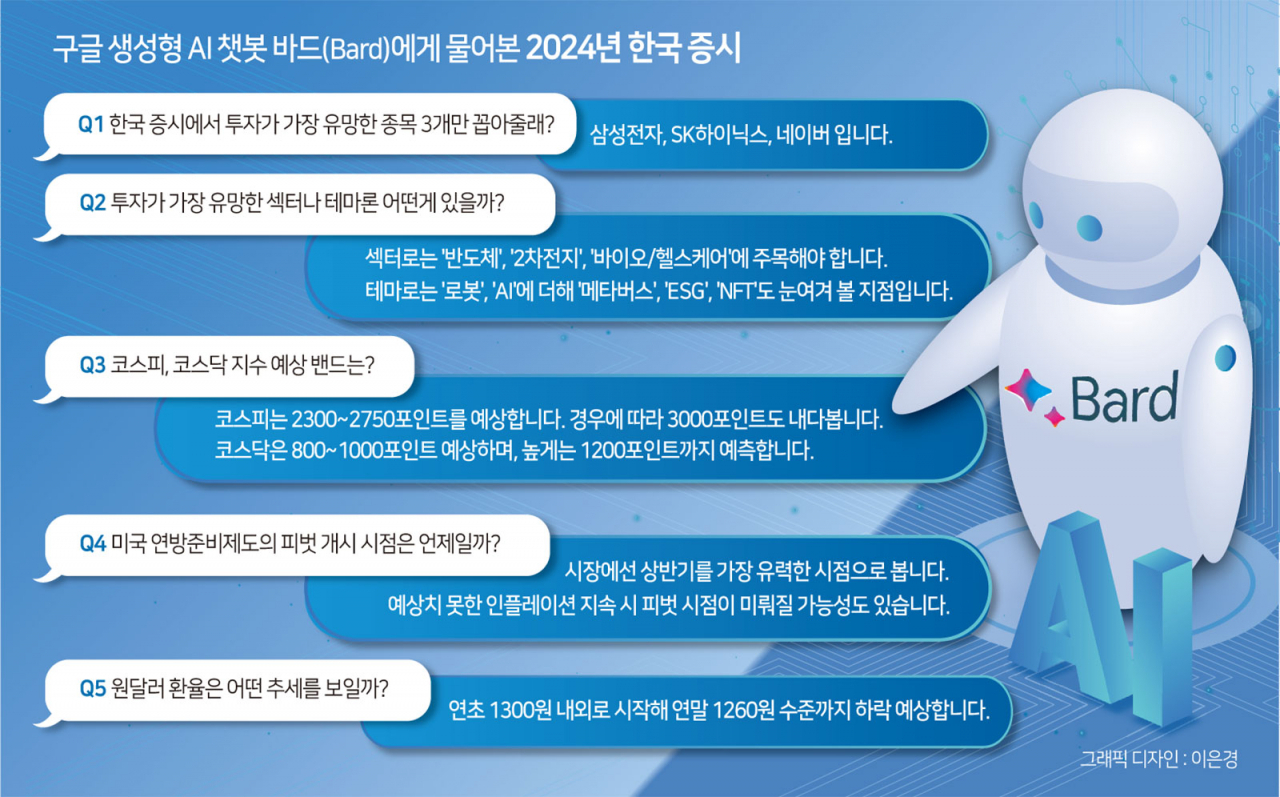 구글 생성형 AI 챗봇 바드(Bard)에게 물어본 2024년 한국 증시

Q1 한국 증시에서 투자가 가장 유망한 종목 3개만 꼽아줄래?

삼성전자, SK하이닉스, 네이버 입니다.

Q2 투자가 가장 유망한 섹터나 테마론 어떤게 있을까?

섹터로는 '반도체', '2차전지', '바이오/헬스케어'에 주목해야 합니다. 테마로는 '로봇', 'AI'에 더해 '메타버스', 'ESG', 'NFT'도 눈여겨 볼 지점입니다.

Q3 코스피, 코스닥 지수 예상 밴드는?

코스피는 2300~2750포인트를 예상합니다. 경우에 따라 3000포인트도 내다봅니다. 코스닥은 800~1000포인트 예상하며, 높게는 1200포인트까지 예측합니다.

Q4 미국 연방준비제도의 피벗 개시 시점은 언제일까?

시장에선 상반기를 가장 유력한 시점으로 봅니다. 예상치 못한 인플레이션 지속 시 피벗 시점이 미뤄질 가능성도 있습니다.

Q5 원달러 환율은 어떤 추세를 보일까?

연초 1300원 내외로 시작해 연말 1260원 수준까지 하락 예상합니다.

Bard

AI

그래픽 디자인 : 이은경